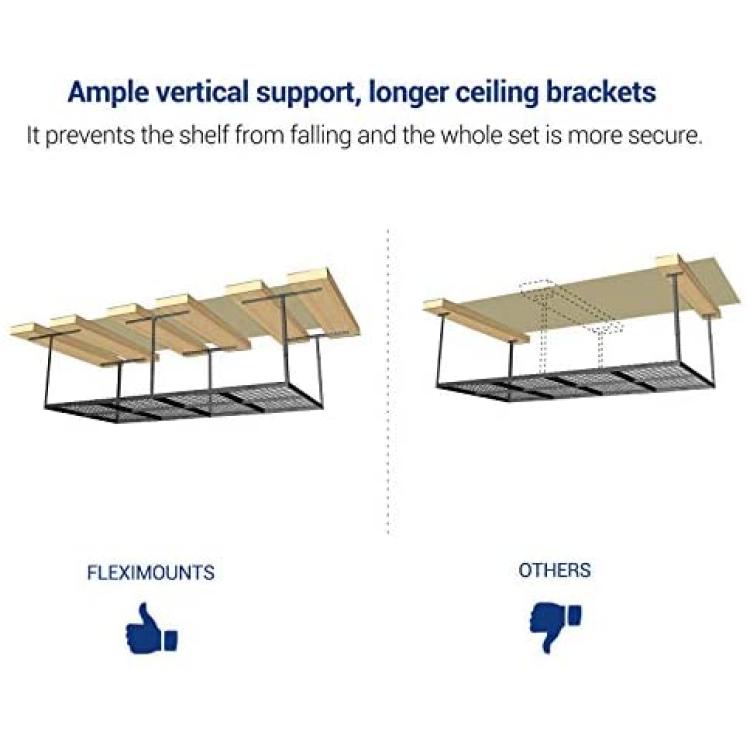 Ample vertical support, longer ceiling brackets
It prevents the shelf from falling and the whole set is more secure.

FLEXIMOUNTS

OTHERS